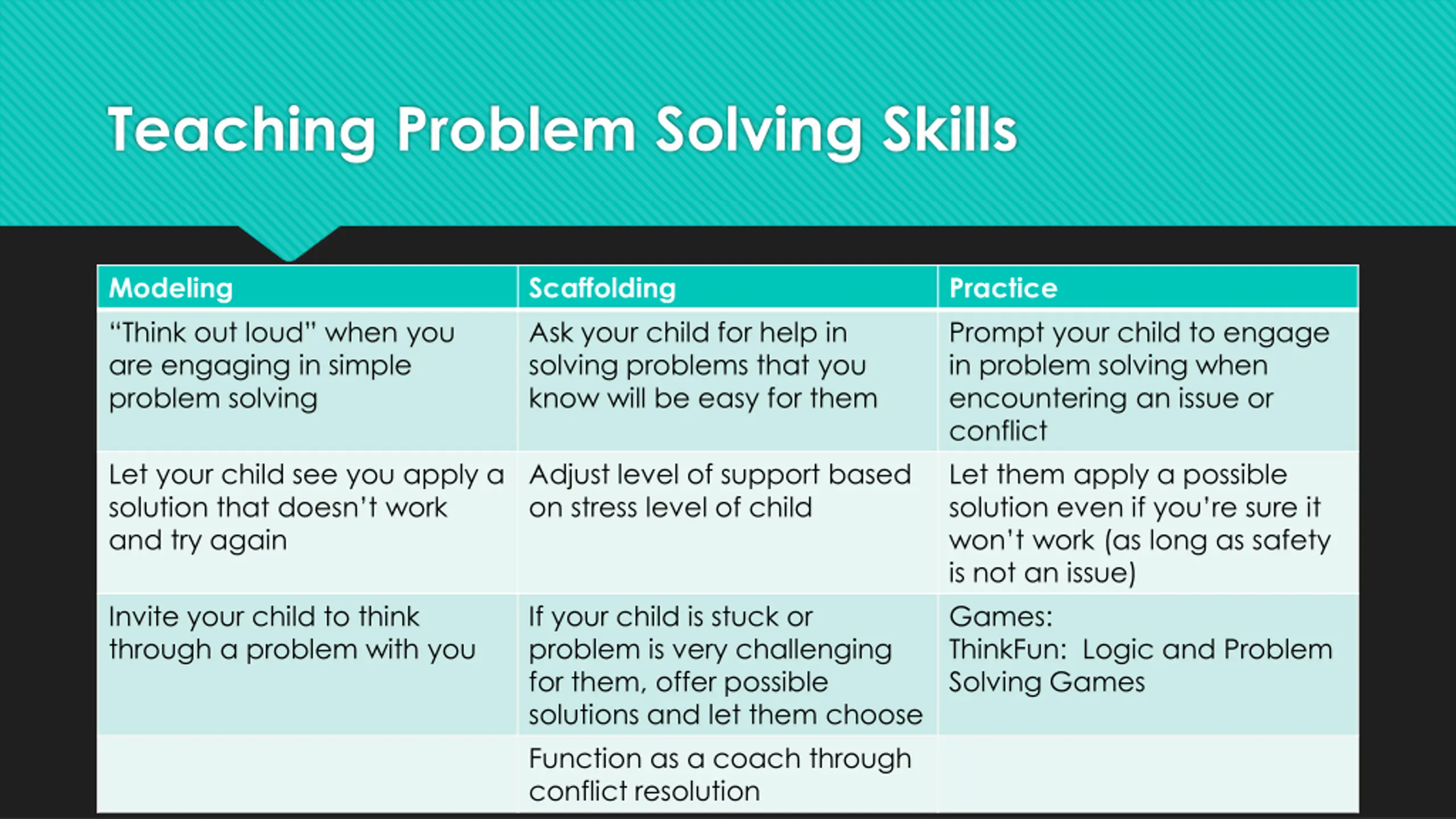 Teaching Problem Solving Skills

| Modeling | Scaffolding | Practice |
|---|---|---|
| “Think out loud” when you are engaging in simple problem solving | Ask your child for help in solving problems that you know will be easy for them | Prompt your child to engage in problem solving when encountering an issue or conflict |
| Let your child see you apply a solution that doesn’t work and try again | Adjust level of support based on stress level of child | Let them apply a possible solution even if you’re sure it won’t work (as long as safety is not an issue) |
| Invite your child to think through a problem with you | If your child is stuck or problem is very challenging for them, offer possible solutions and let them choose | Games: ThinkFun: Logic and Problem Solving Games |
| | Function as a coach through conflict resolution | |